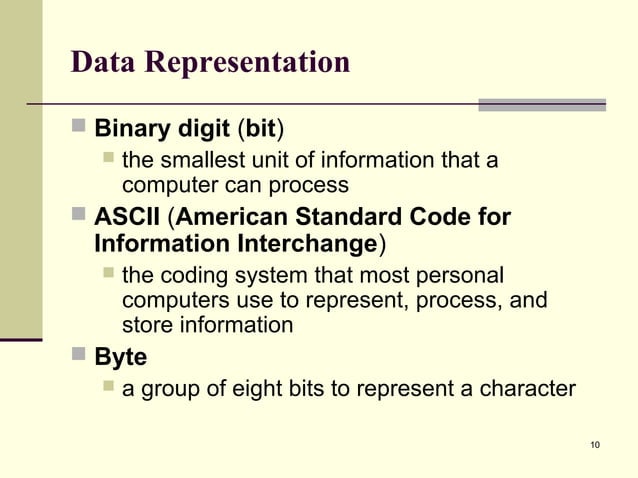 Data Representation

Binary digit (bit)

the smallest unit of information that a computer can process

ASCII (American Standard Code for Information Interchange)

the coding system that most personal computers use to represent, process, and store information

Byte

a group of eight bits to represent a character

10